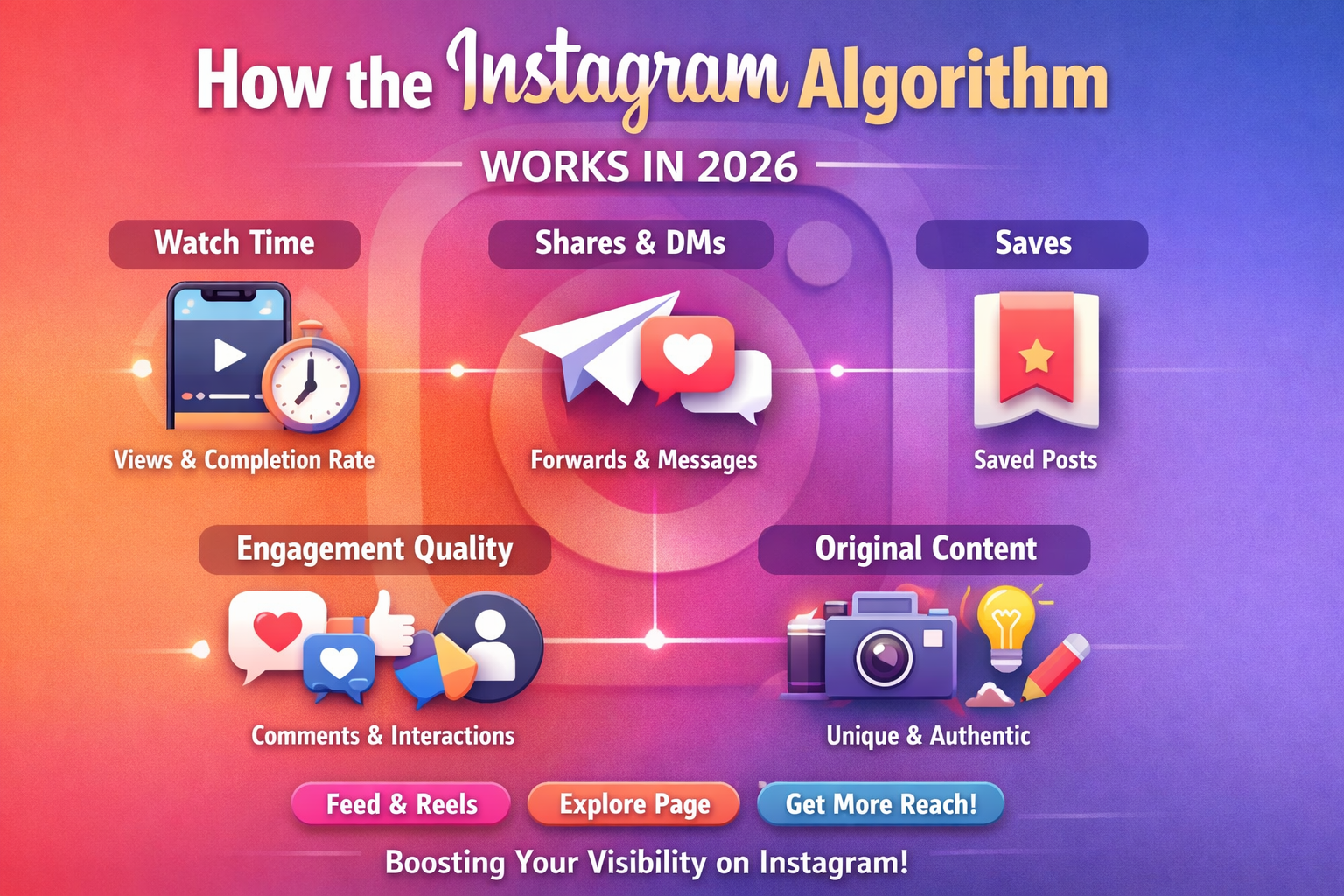 How the Instagram Algorithm

WORKS IN 2026

Watch Time

Views & Completion Rate

Shares & DMs

Forwards & Messages

Saves

Saved Posts

Engagement Quality

Comments & Interactions

Original Content

Unique & Authentic

Feed & Reels

Explore Page

Get More Reach!

Boosting Your Visibility on Instagram!